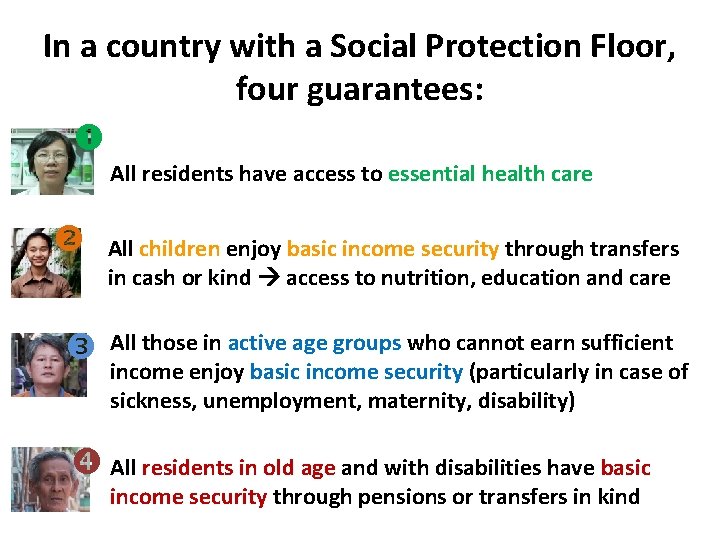 In a country with a Social Protection Floor, four guarantees:

1

All residents have access to essential health care

2

All children enjoy basic income security through transfers in cash or kind → access to nutrition, education and care

3

All those in active age groups who cannot earn sufficient income enjoy basic income security (particularly in case of sickness, unemployment, maternity, disability)

4

All residents in old age and with disabilities have basic income security through pensions or transfers in kind